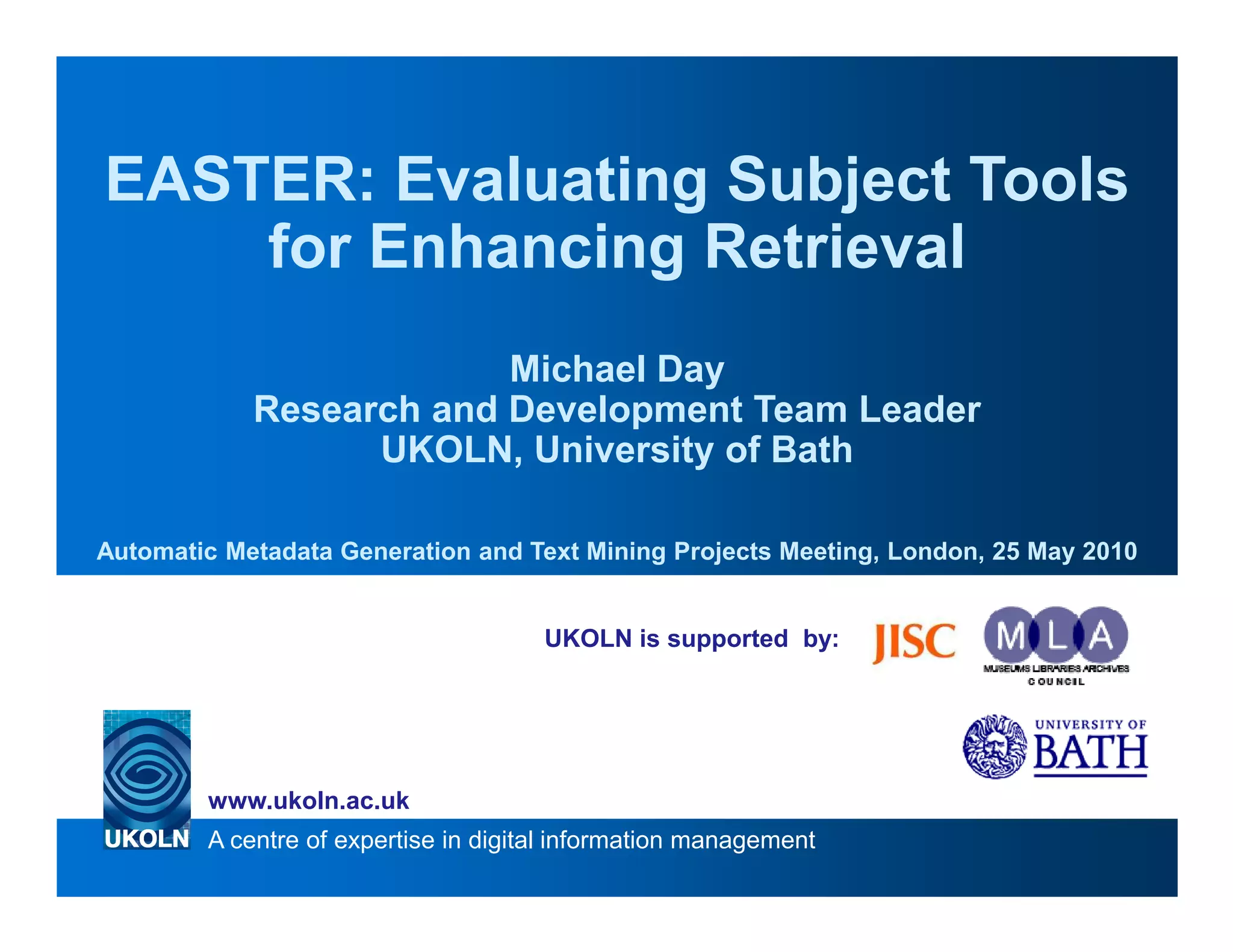 EASTER: Evaluating Subject Tools for Enhancing Retrieval

Michael Day
Research and Development Team Leader
UKOLN, University of Bath

Automatic Metadata Generation and Text Mining Projects Meeting, London, 25 May 2010

UKOLN is supported by:

JISC

MLA
MUSEUMS LIBRARIES ARCHIVES
COUNCIL

UNIVERSITY OF
BATH

www.ukoln.ac.uk

UKOLN

A centre of expertise in digital information management